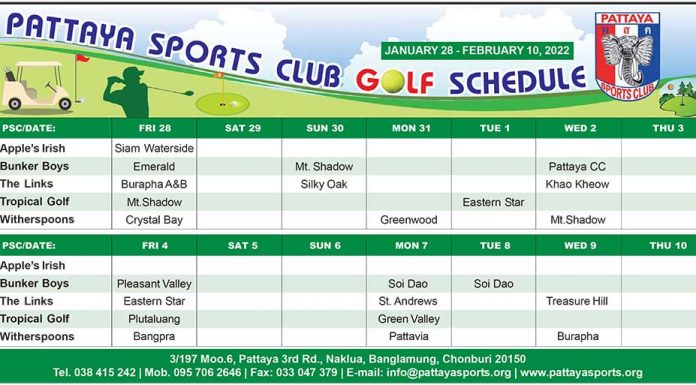 PATTAYA SPORTS CLUB GOLF SCHEDULE

JANUARY 28 - FEBRUARY 10, 2022

PATTAYA SPORTS CLUB

| PSC/DATE: | FRI 28 | SAT 29 | SUN 30 | MON 31 | TUE 1 | WED 2 | THU 3 |
|---|---|---|---|---|---|---|---|
| Apple's Irish | Siam Waterside | | | | | | |
| Bunker Boys | Emerald | | Mt. Shadow | | | Pattaya CC | |
| The Links | Burapha A&B | | Silky Oak | | | Khao Kheow | |
| Tropical Golf | Mt.Shadow | | | | Eastern Star | | |
| Witherspoons | Crystal Bay | | | Greenwood | | Mt.Shadow | |

| PSC/DATE: | FRI 4 | SAT 5 | SUN 6 | MON 7 | TUE 8 | WED 9 | THU 10 |
|---|---|---|---|---|---|---|---|
| Apple's Irish | | | | | | | |
| Bunker Boys | Pleasant Valley | | | Soi Dao | Soi Dao | | |
| The Links | Eastern Star | | | St. Andrews | | Treasure Hill | |
| Tropical Golf | Plutaluang | | | Green Valley | | | |
| Witherspoons | Bangpra | | | Pattavia | | Burapha | |

3/197 Moo.6, Pattaya 3rd Rd., Naklua, Banglamung, Chonburi 20150
Tel. 038 415 242 | Mob. 095 706 2646 | Fax: 033 047 379 | E-mail: info@pattayasports.org | www.pattayasports.org